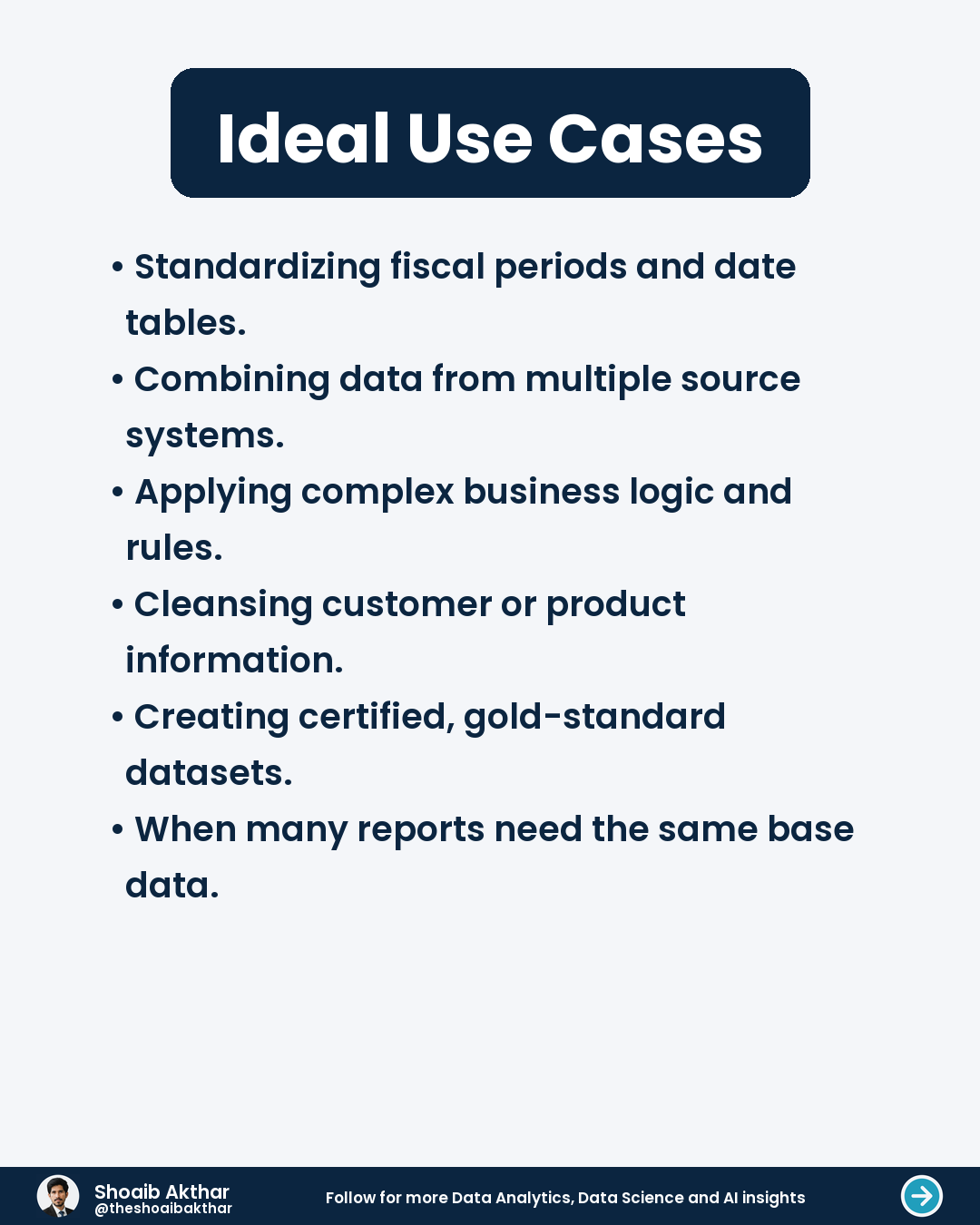 Ideal Use Cases

• Standardizing fiscal periods and date tables.

• Combining data from multiple source systems.

• Applying complex business logic and rules.

• Cleansing customer or product information.

• Creating certified, gold-standard datasets.

• When many reports need the same base data.

Shoaib Akthar
@theshoaibakthar

Follow for more Data Analytics, Data Science and AI insights